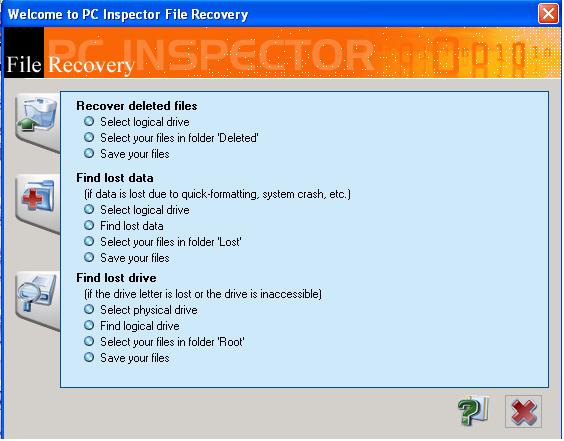 Welcome to PC Inspector File Recovery

PC INSPECTOR

File Recovery

Recover deleted files
Select logical drive
Select your files in folder 'Deleted'
Save your files

Find lost data
(if data is lost due to quick-formatting, system crash, etc.)
Select logical drive
Find lost data
Select your files in folder 'Lost'
Save your files

Find lost drive
(if the drive letter is lost or the drive is inaccessible)
Select physical drive
Find logical drive
Select your files in folder 'Root'
Save your files